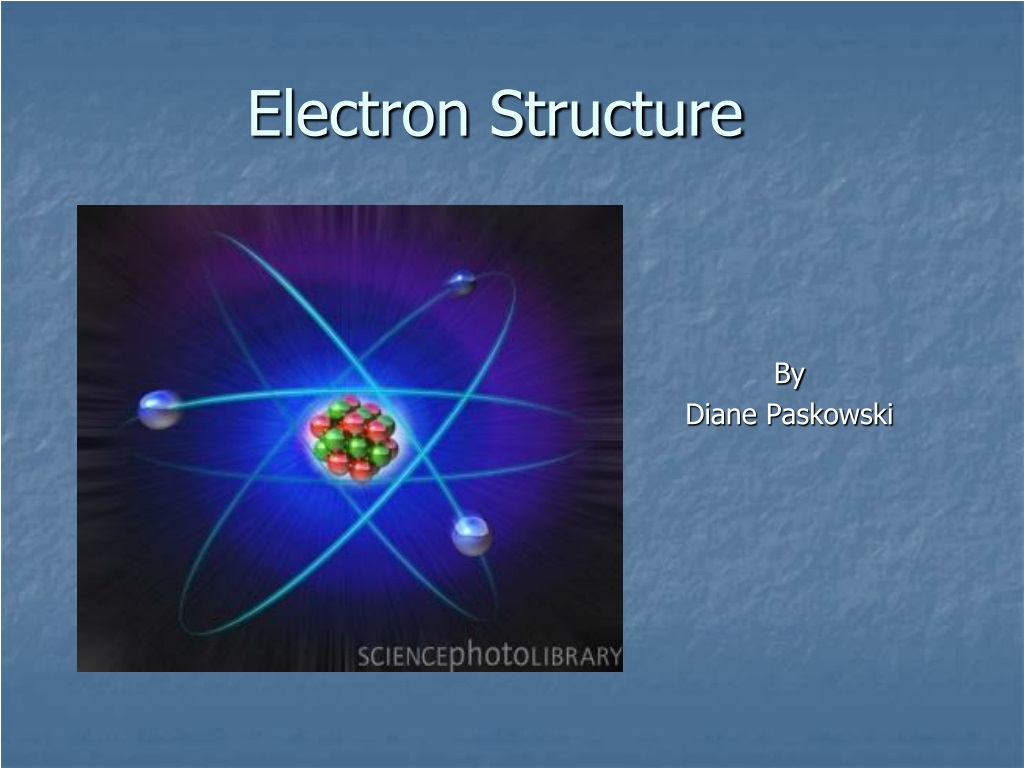 Electron Structure

SCIENCEphotoLIBRARY

By
Diane Paskowski